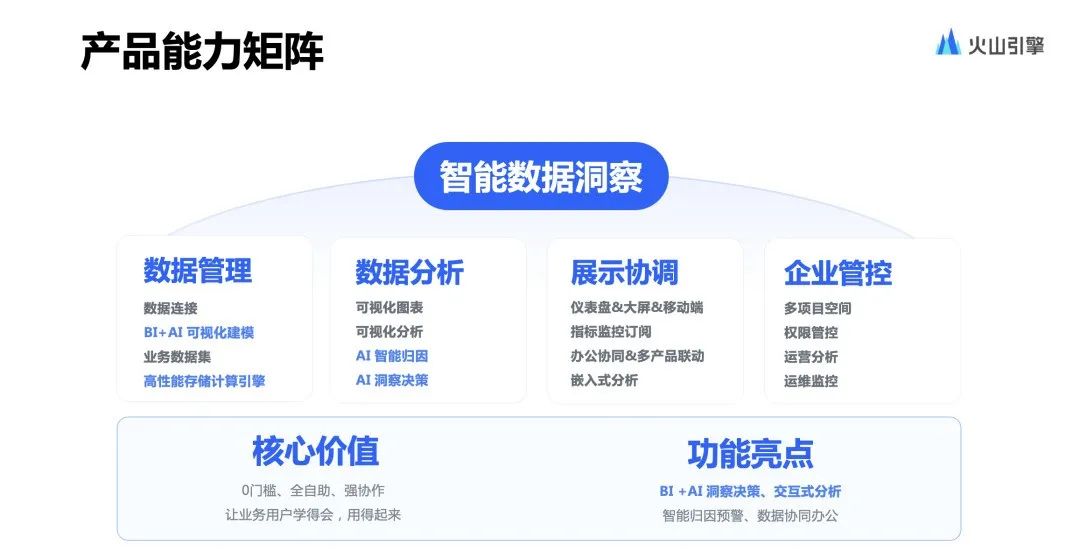 产品能力矩阵

火山引擎

智能数据洞察

数据管理
数据连接
BI+AI 可视化建模
业务数据集
高性能存储计算引擎

数据分析
可视化图表
可视化分析
AI 智能归因
AI 洞察决策

展示协调
仪表盘&大屏&移动端
指标监控订阅
办公协同&多产品联动
嵌入式分析

企业管控
多项目空间
权限管控
运营分析
运维监控

核心价值
0门槛、全自助、强协作
让业务用户学得会，用得起来

功能亮点
BI +AI 洞察决策、交互式分析
智能归因预警、数据协同办公